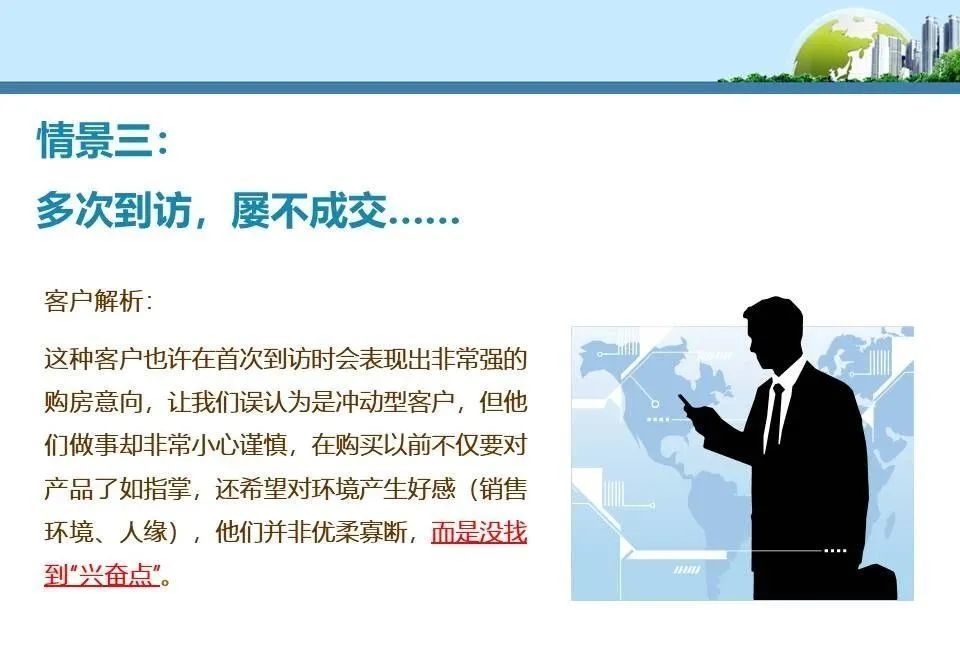 情景三：
多次到访，屡不成交……

客户解析：

这种客户也许在首次到访时会表现出非常强的购房意向，让我们误认为是冲动型客户，但他们做事却非常小心谨慎，在购买以前不仅要对产品了如指掌，还希望对环境产生好感（销售环境、人缘），他们并非优柔寡断，而是没找到“兴奋点”。